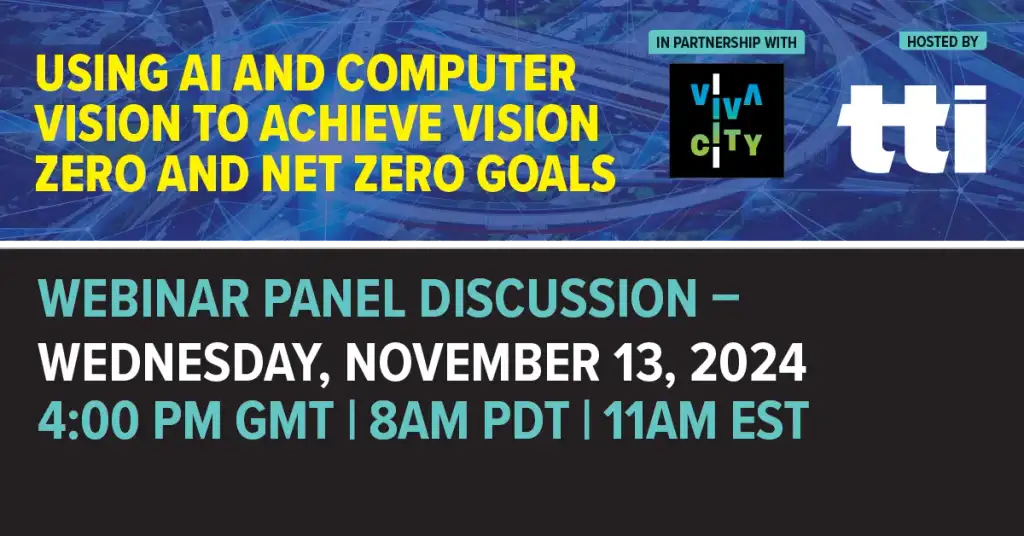 USING AI AND COMPUTER VISION TO ACHIEVE VISION ZERO AND NET ZERO GOALS

IN PARTNERSHIP WITH

VIVA CITY

HOSTED BY

tti

WEBINAR PANEL DISCUSSION – WEDNESDAY, NOVEMBER 13, 2024
4:00 PM GMT | 8AM PDT | 11AM EST